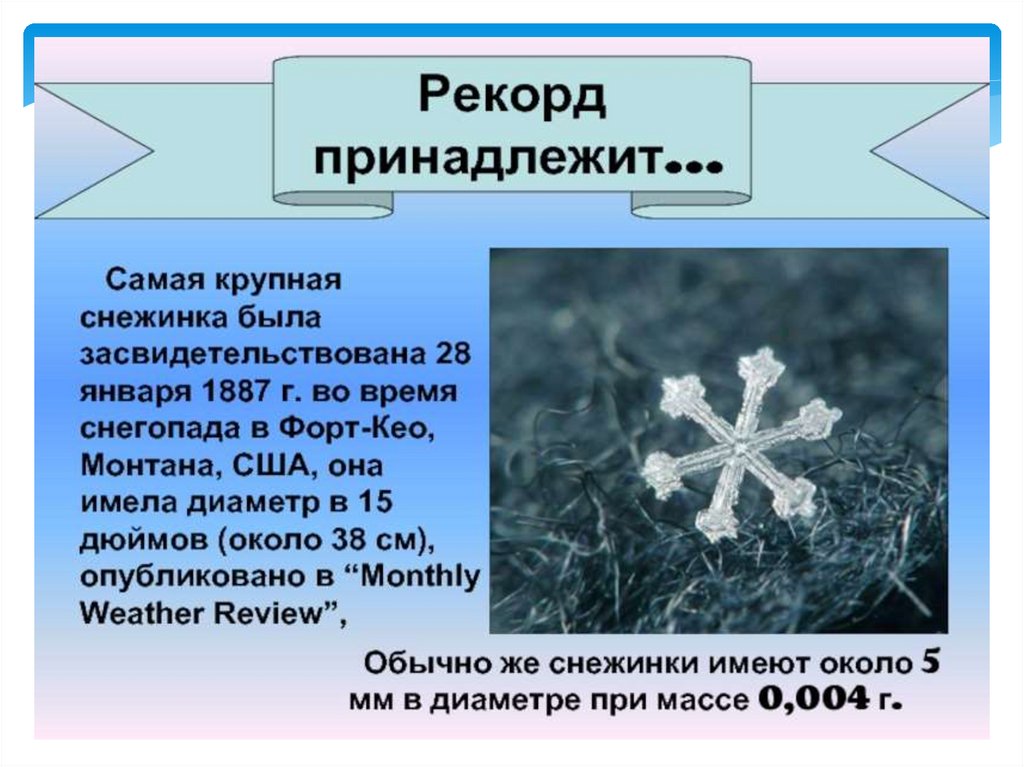 Рекорд принадлежит...

Самая крупная снежинка была засвидетельствована 28 января 1887 г. во время снегопада в Форт-Кео, Монтана, США, она имела диаметр в 15 дюймов (около 38 см), опубликовано в “Monthly Weather Review”,

Обычно же снежинки имеют около 5 мм в диаметре при массе 0,004 г.